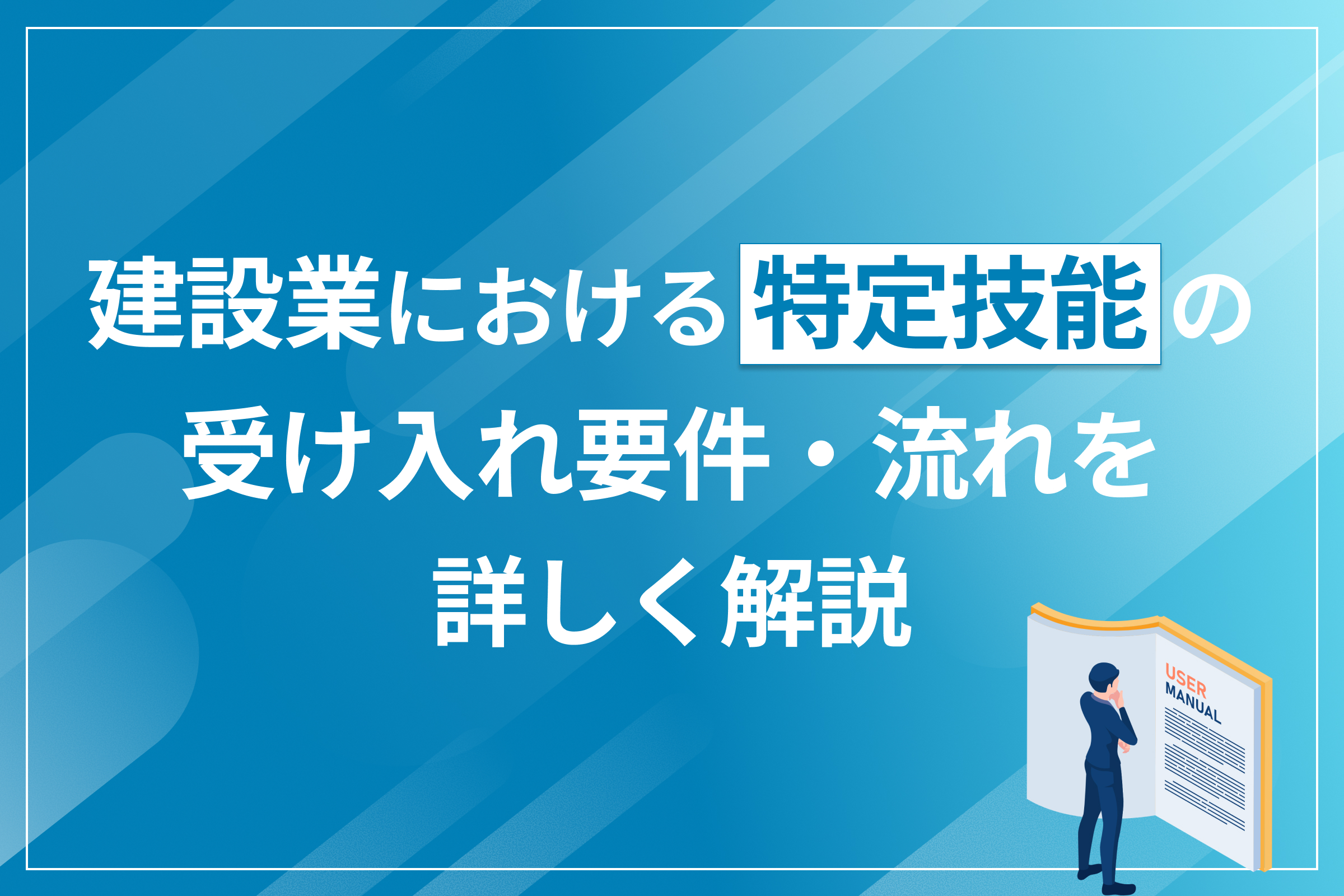 建設業における特定技能の受け入れ要件・流れを詳しく解説

USER
MANUAL